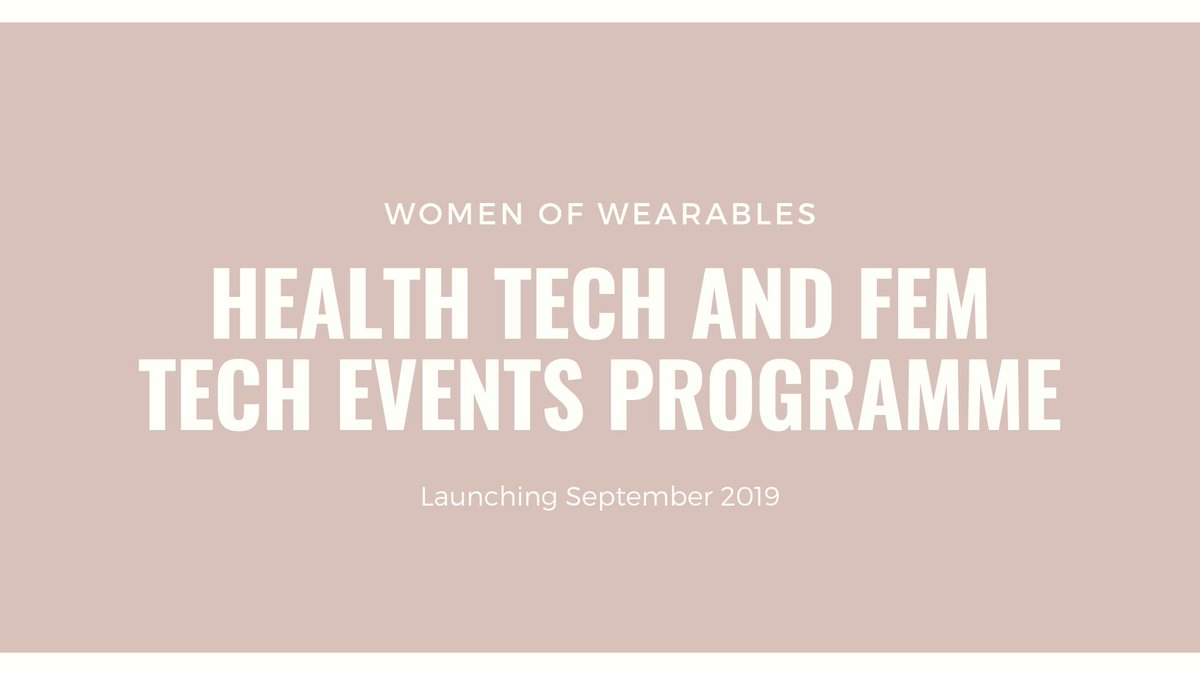 WOMEN OF WEARABLES

HEALTH TECH AND FEM TECH EVENTS PROGRAMME

Launching September 2019